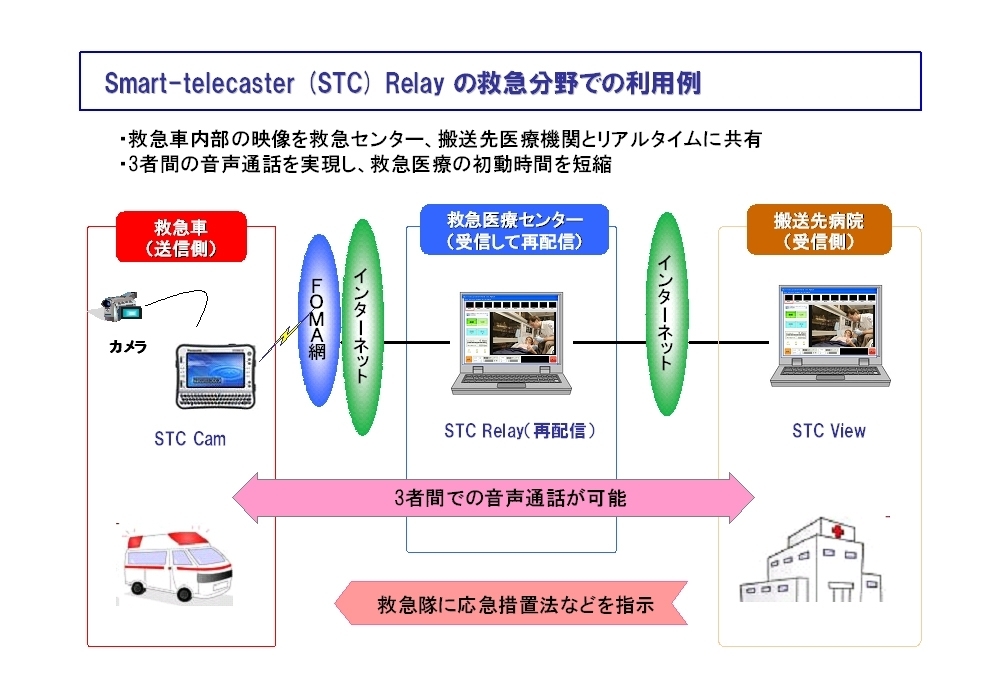 Smart-telecaster (STC) Relay の救急分野での利用例

・救急車内部の映像を救急センター、搬送先医療機関とリアルタイムに共有
・3者間の音声通話を実現し、救急医療の初動時間を短縮

救急車
(送信側)

カメラ

STC Cam

FOMA網

インターネット

救急医療センター
(受信して再配信)

STC Relay(再配信)

インターネット

搬送先病院
(受信側)

STC View

3者間での音声通話が可能

救急隊に応急措置法などを指示